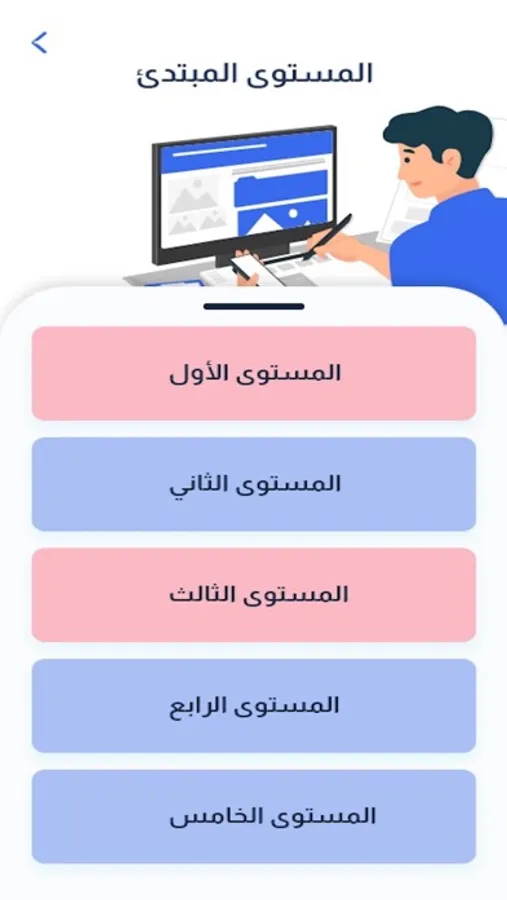 المستوى المبتدئ

المستوى الأول

المستوى الثاني

المستوى الثالث

المستوى الرابع

المستوى الخامس